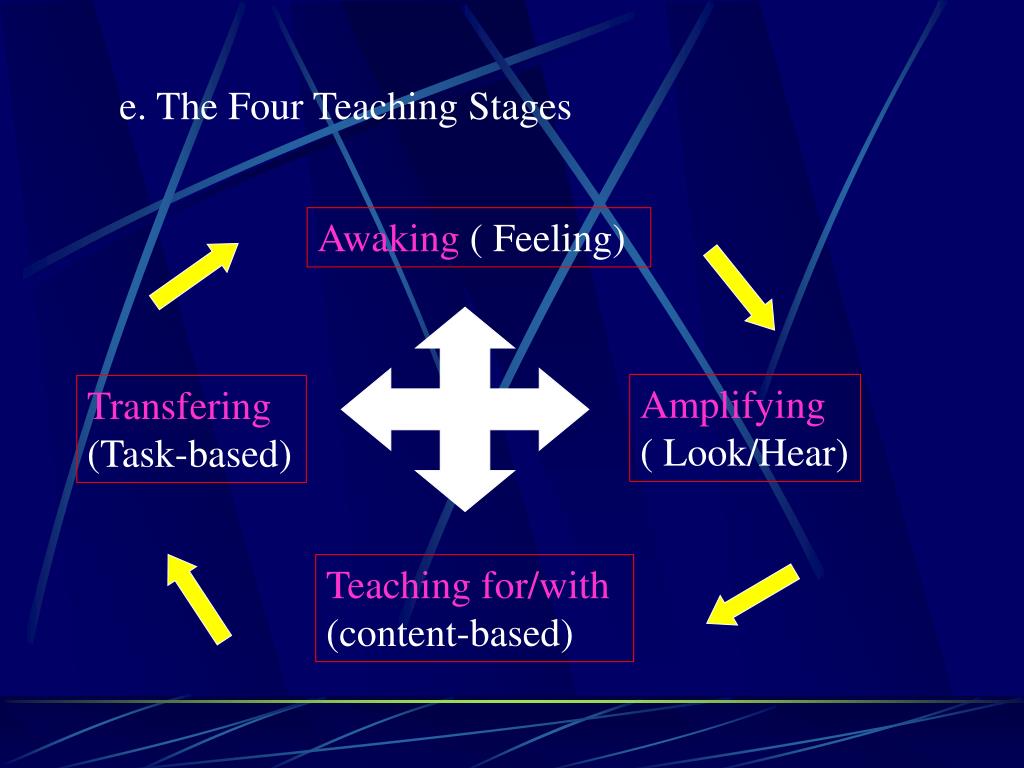 e. The Four Teaching Stages

Awaking ( Feeling)

Amplifying
( Look/Hear)

Teaching for/with
(content-based)

Transfering
(Task-based)